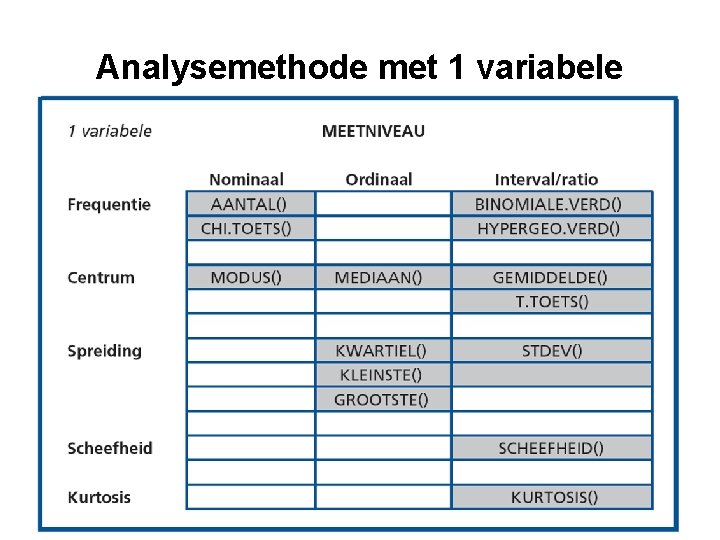 Analysemethode met 1 variabele

1 variabele

MEETNIVEAU

| | Nominaal | Ordinaal | Interval/ratio |
|---|---|---|---|
| Frequentie | AANTAL() | | BINOMIALE.VERD() |
| | CHI.TOETS() | | HYPERGEO.VERD() |
| | | | |
| Centrum | MODUS() | MEDIAAN() | GEMIDDELDE() |
| | | | T.TOETS() |
| | | | |
| Spreiding | | KWARTIEL() | STDEV() |
| | | KLEINSTE() | |
| | | GROOTSTE() | |
| | | | |
| Scheefheid | | | SCHEEFHEID() |
| | | | |
| Kurtosis | | | KURTOSIS() |